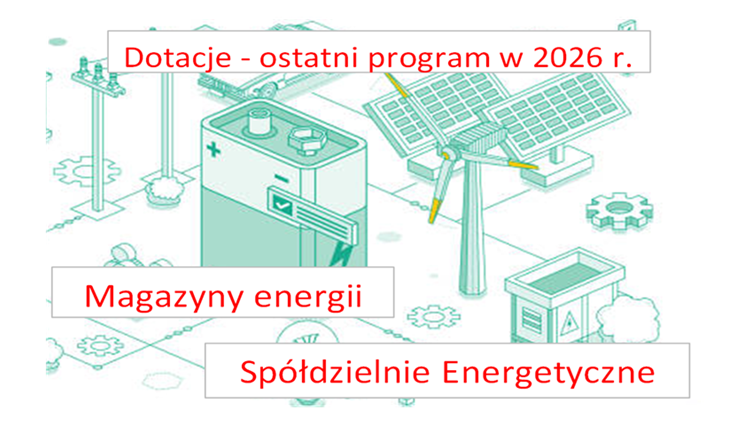 Dotacje - ostatni program w 2026 r.

Magazyny energii

Spółdzielnie Energetyczne